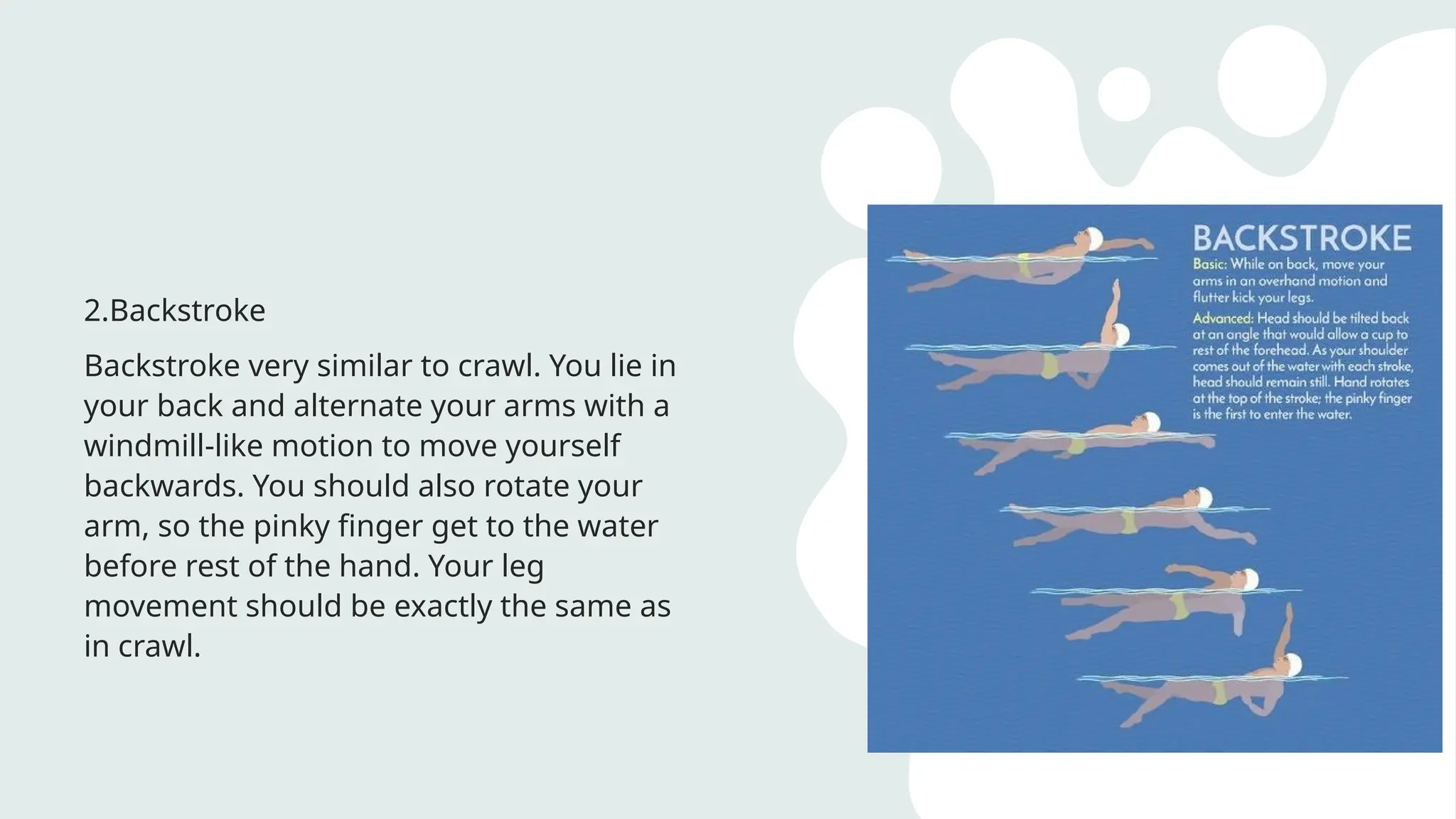 2.Backstroke

Backstroke very similar to crawl. You lie in your back and alternate your arms with a windmill-like motion to move yourself backwards. You should also rotate your arm, so the pinky finger get to the water before rest of the hand. Your leg movement should be exactly the same as in crawl.

BACKSTROKE

Basic: While on back, move your arms in an overhand motion and flutter kick your legs.

Advanced: Head should be tilted back at an angle that would allow a cup to rest of the forehead. As your shoulder comes out of the water with each stroke, head should remain still. Hand rotates at the top of the stroke; the pinky finger is the first to enter the water.